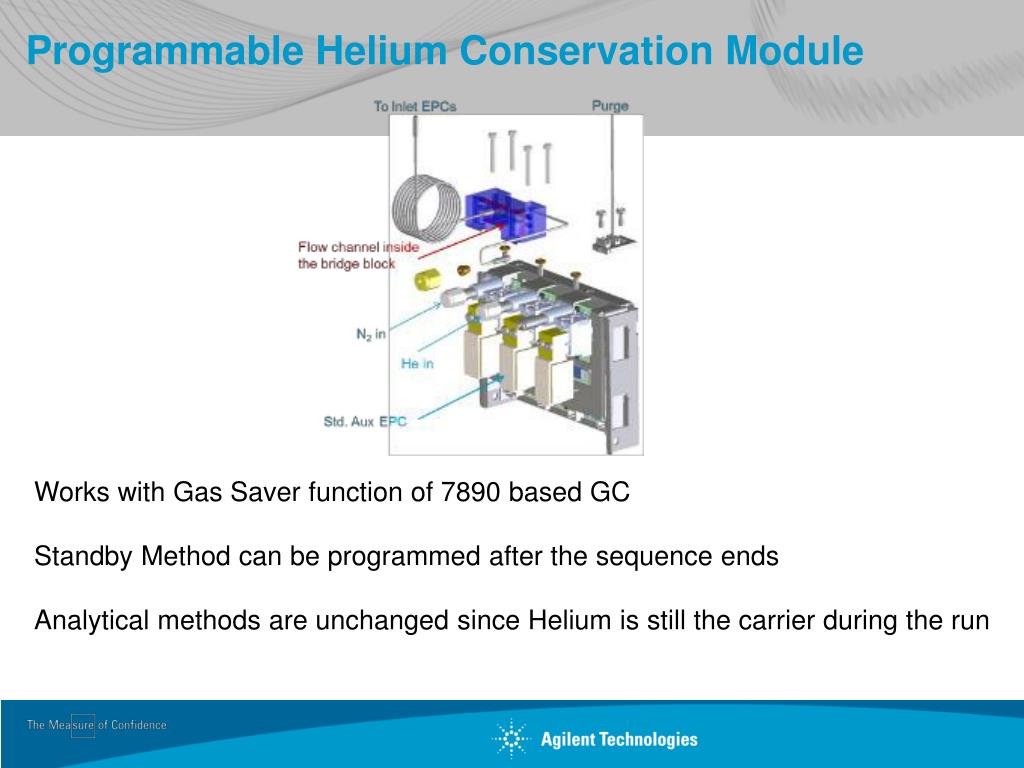 Programmable Helium Conservation Module

To Inlet EPCs

Purge

Flow channel inside the bridge block

$N_2$ in

He in

Std. Aux EPC

Works with Gas Saver function of 7890 based GC

Standby Method can be programmed after the sequence ends

Analytical methods are unchanged since Helium is still the carrier during the run

The Measure of Confidence

Agilent Technologies